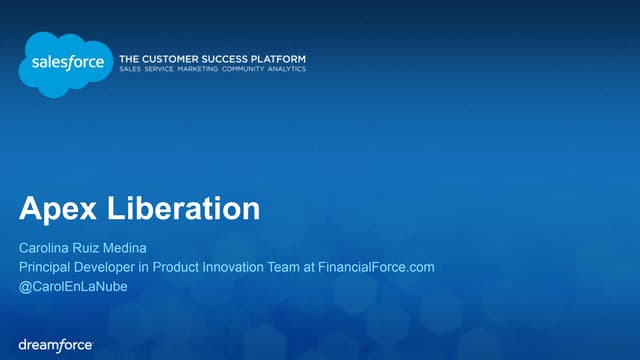 salesforce THE CUSTOMER SUCCESS PLATFORM
SALES SERVICE MARKETING COMMUNITY ANALYTICS

Apex Liberation

Carolina Ruiz Medina
Principal Developer in Product Innovation Team at FinancialForce.com
@CarolEnLaNube

dreamforce